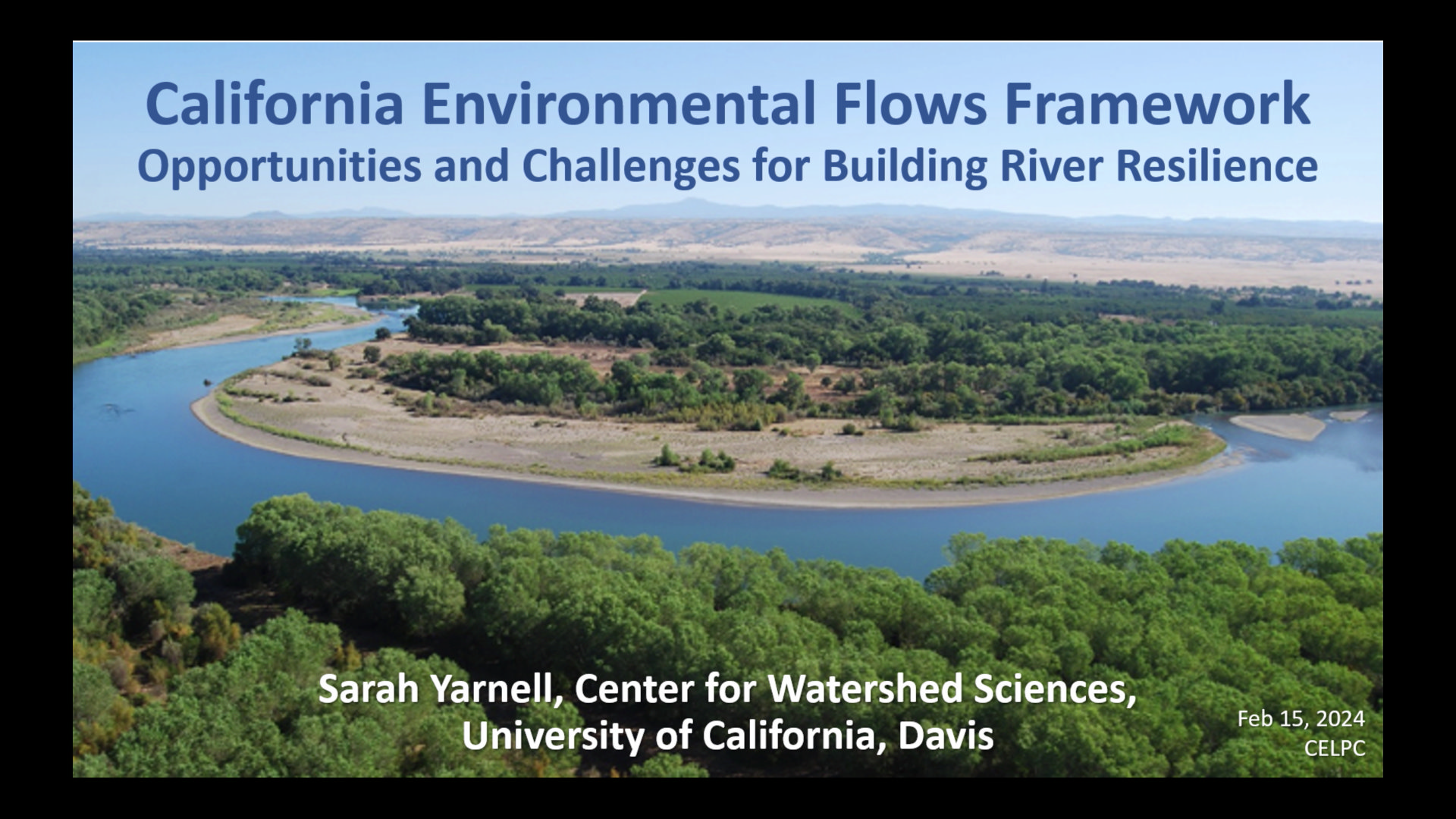 California Environmental Flows Framework
Opportunities and Challenges for Building River Resilience

Sarah Yarnell, Center for Watershed Sciences,
University of California, Davis

Feb 15, 2024
CELPC